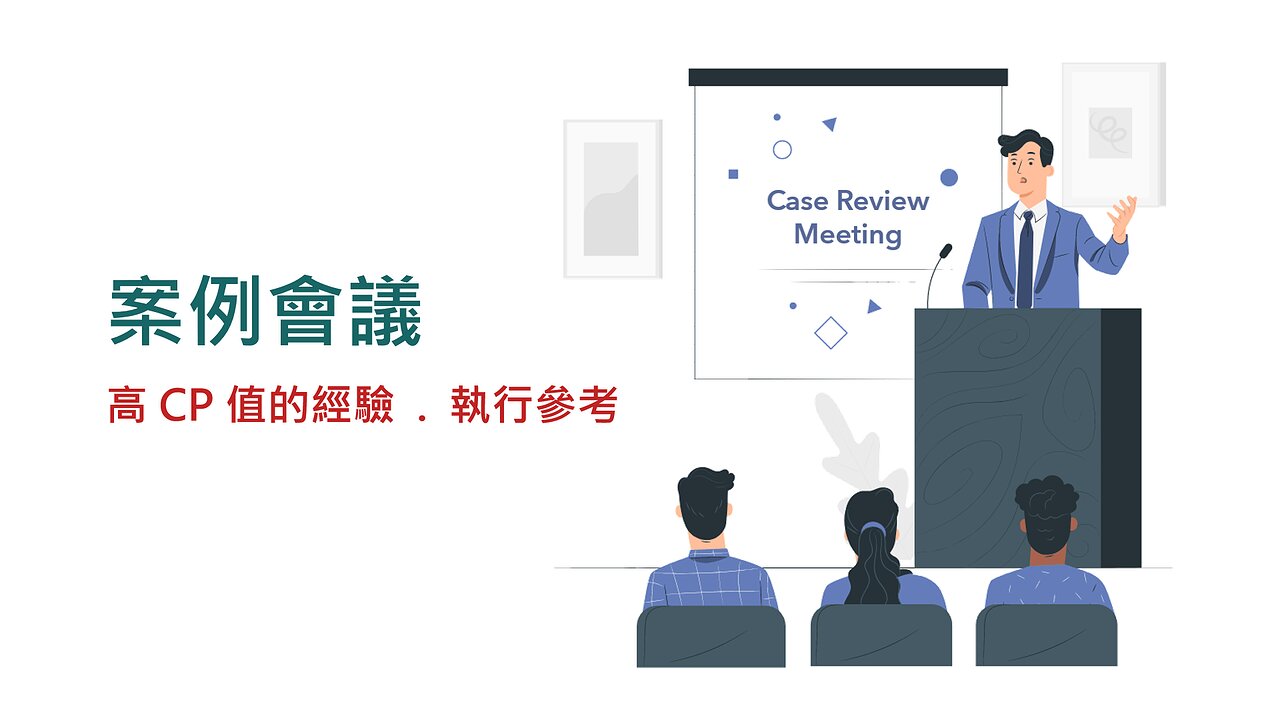 案例會議

高 CP 值的經驗 ． 執行參考

Case Review Meeting